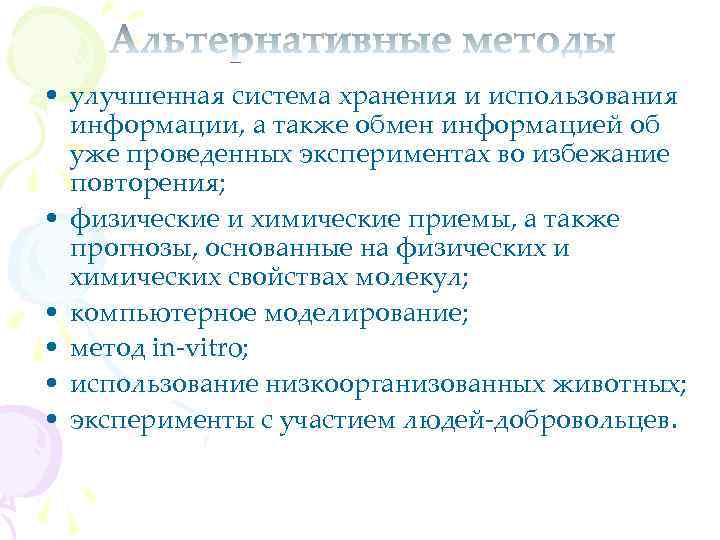 Альтернативные методы

• улучшенная система хранения и использования информации, а также обмен информацией об уже проведенных экспериментах во избежание повторения;
• физические и химические приемы, а также прогнозы, основанные на физических и химических свойствах молекул;
• компьютерное моделирование;
• метод in-vitro;
• использование низкоорганизованных животных;
• эксперименты с участием людей-добровольцев.